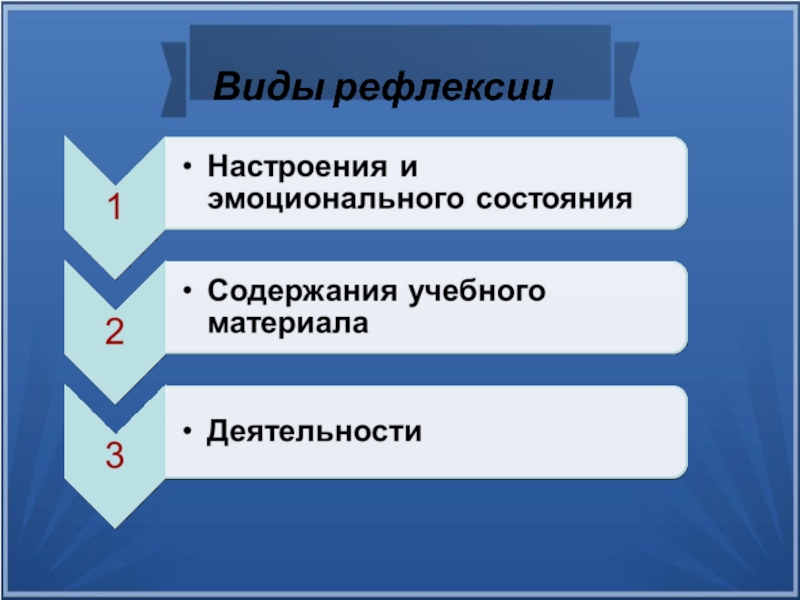 Виды рефлексии

1

• Настроения и эмоционального состояния

2

• Содержания учебного материала

3

• Деятельности